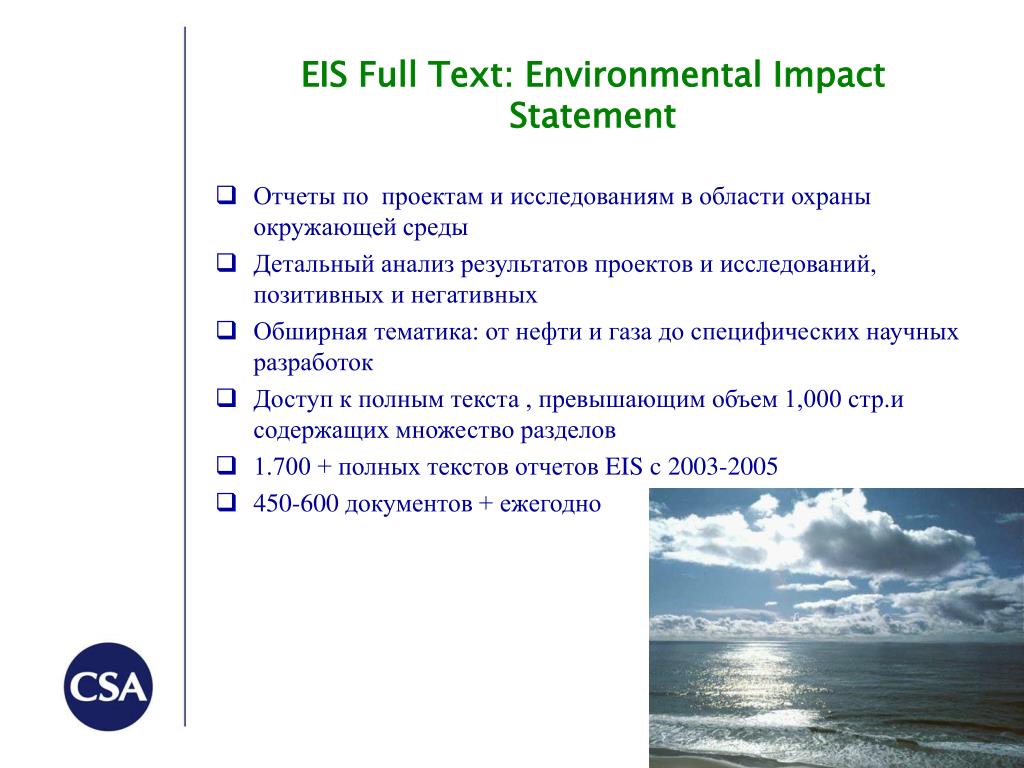 EIS Full Text: Environmental Impact Statement

❑ Отчеты по проектам и исследованиям в области охраны окружающей среды
❑ Детальный анализ результатов проектов и исследований, позитивных и негативных
❑ Обширная тематика: от нефти и газа до специфических научных разработок
❑ Доступ к полным текста , превышающим объем 1,000 стр.и содержащих множество разделов
❑ 1.700 + полных текстов отчетов EIS с 2003-2005
❑ 450-600 документов + ежегодно

CSA